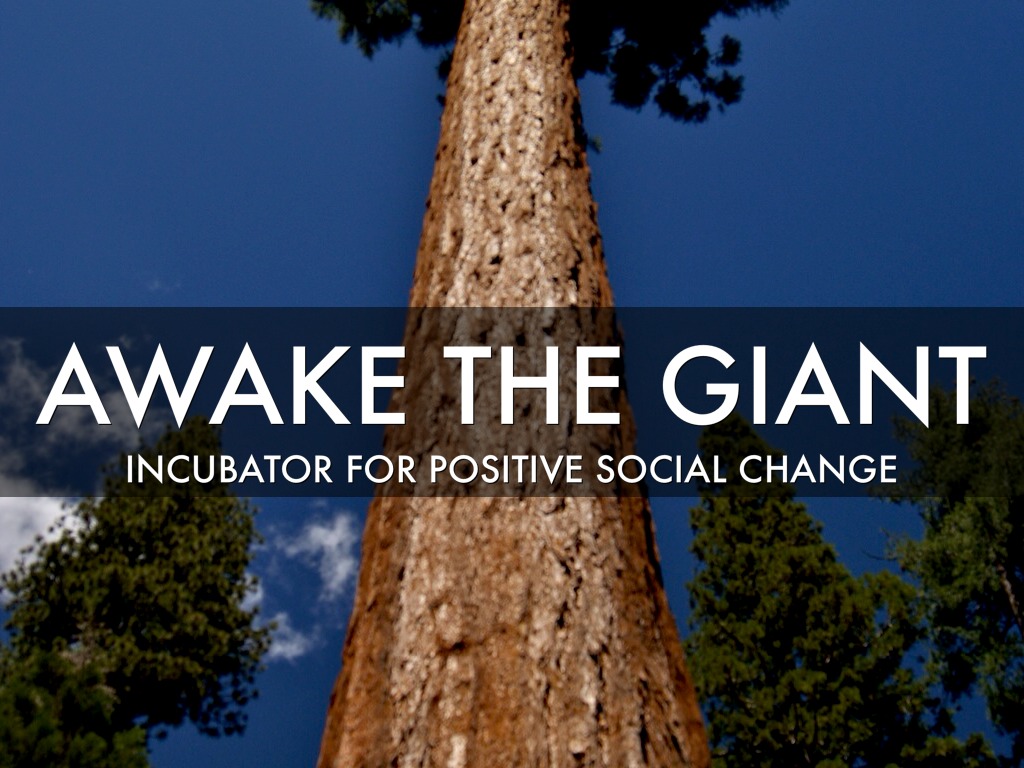 AWAKE THE GIANT

INCUBATOR FOR POSITIVE SOCIAL CHANGE